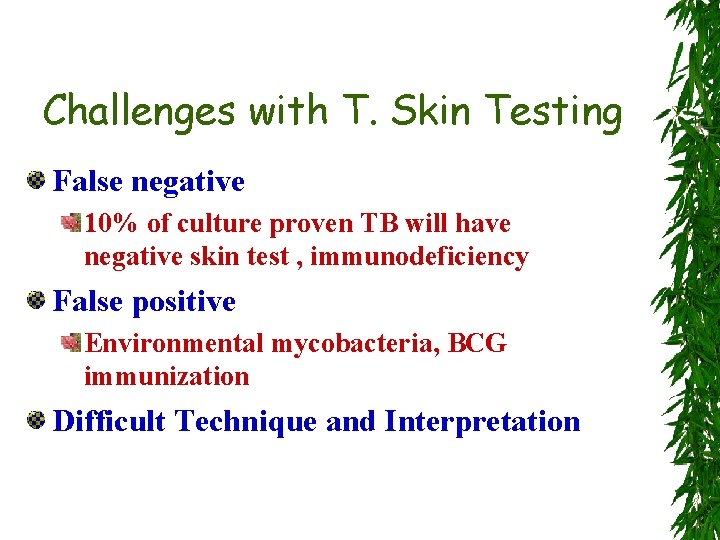 Challenges with T. Skin Testing

False negative

10% of culture proven TB will have negative skin test , immunodeficiency

False positive

Environmental mycobacteria, BCG immunization

Difficult Technique and Interpretation